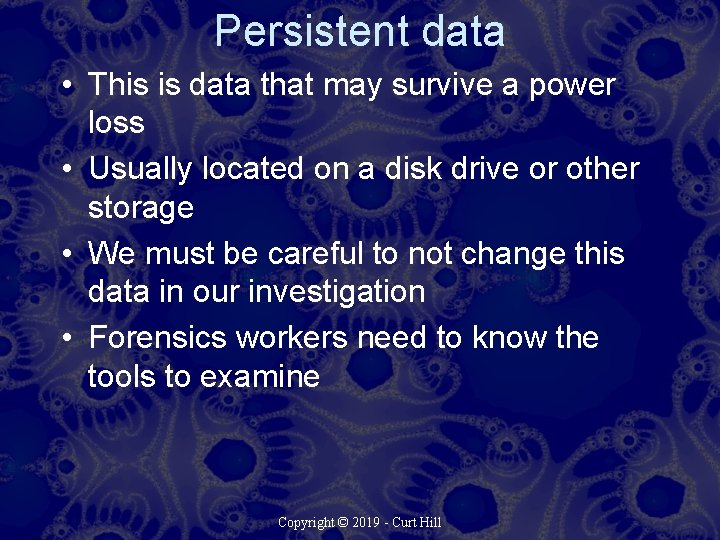 Persistent data

• This is data that may survive a power loss
• Usually located on a disk drive or other storage
• We must be careful to not change this data in our investigation
• Forensics workers need to know the tools to examine

Copyright © 2019 - Curt Hill